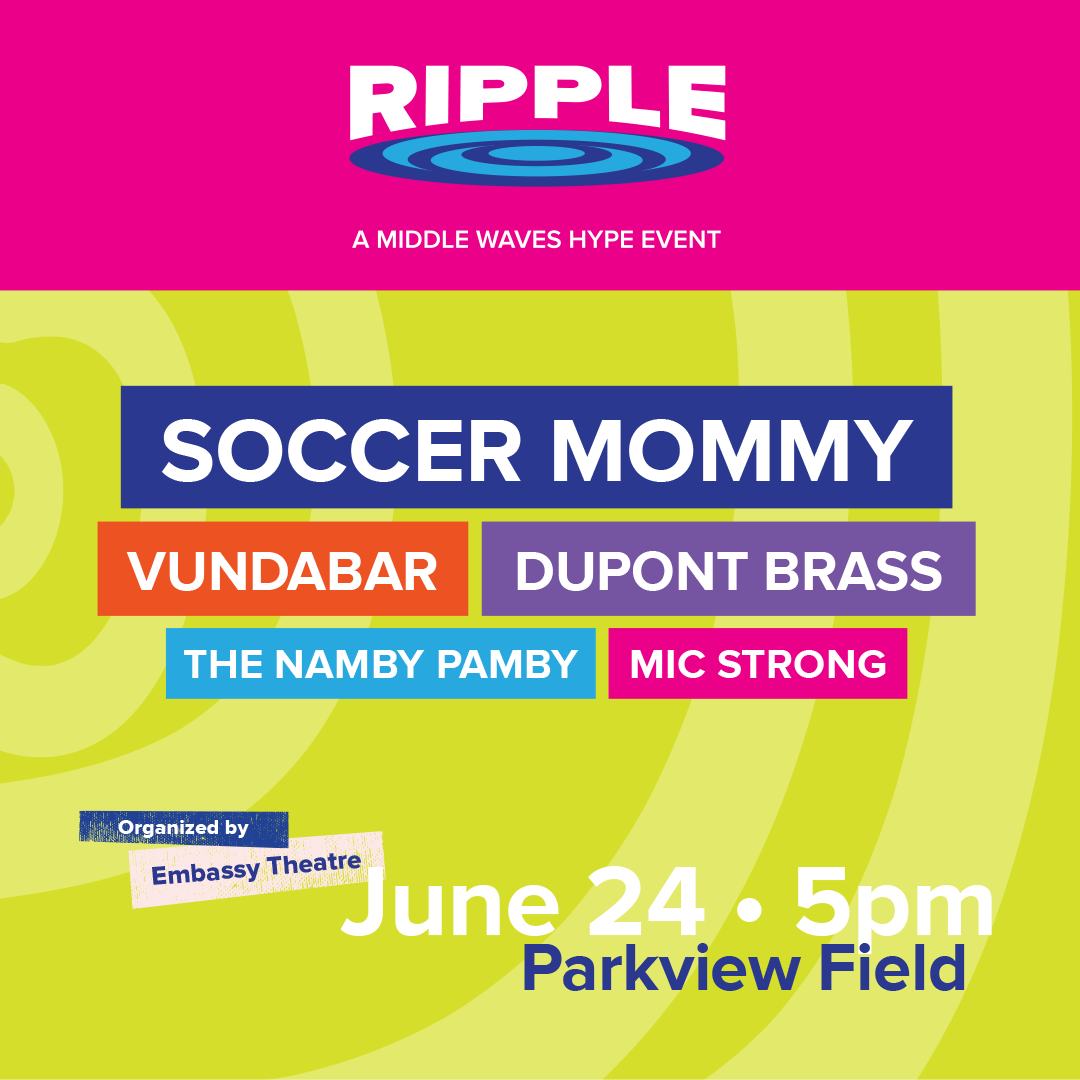 RIPPLE

A MIDDLE WAVES HYPE EVENT

SOCCER MOMMY

VUNDABAR

DUPONT BRASS

THE NAMBY PAMBY

MIC STRONG

Organized by

Embassy Theatre

June 24 • 5pm

Parkview Field